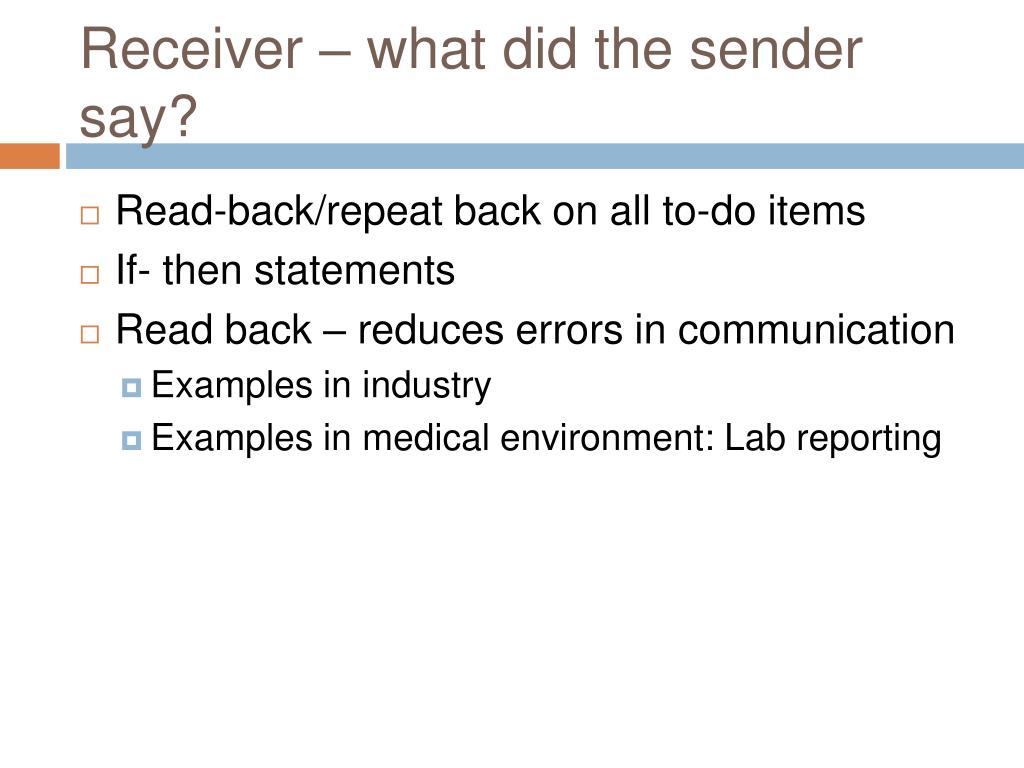 Receiver – what did the sender say?

Read-back/repeat back on all to-do items
If- then statements
Read back – reduces errors in communication
Examples in industry
Examples in medical environment: Lab reporting